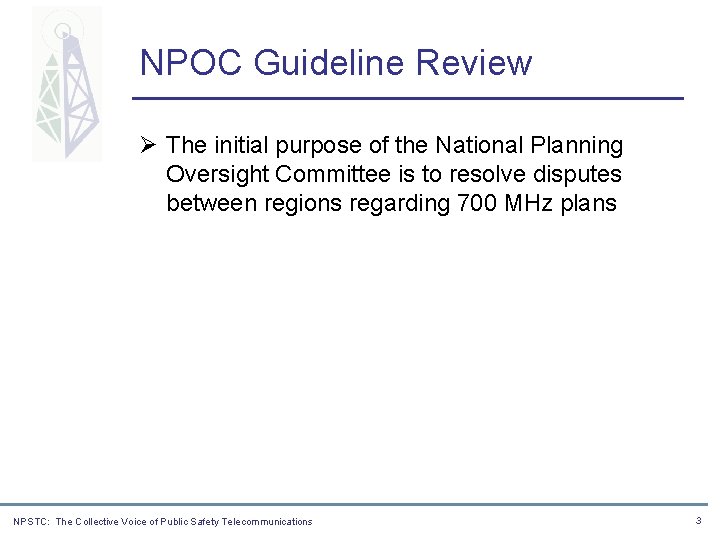 NPOC Guideline Review

➢ The initial purpose of the National Planning Oversight Committee is to resolve disputes between regions regarding 700 MHz plans

NPSTC: The Collective Voice of Public Safety Telecommunications

3